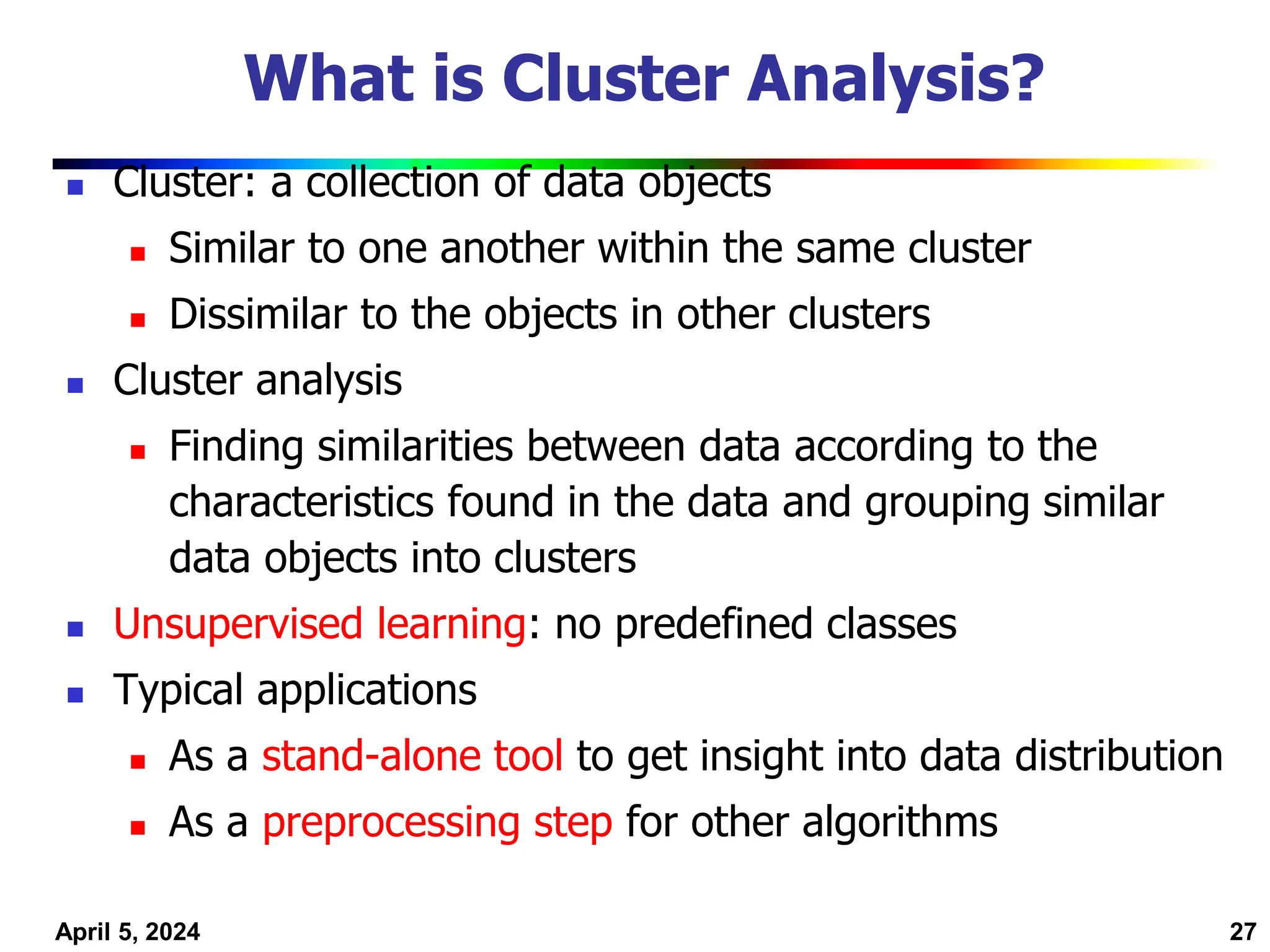 What is Cluster Analysis?

- Cluster: a collection of data objects
  - Similar to one another within the same cluster
  - Dissimilar to the objects in other clusters
- Cluster analysis
  - Finding similarities between data according to the characteristics found in the data and grouping similar data objects into clusters
- Unsupervised learning: no predefined classes
- Typical applications
  - As a stand-alone tool to get insight into data distribution
  - As a preprocessing step for other algorithms

April 5, 2024

27